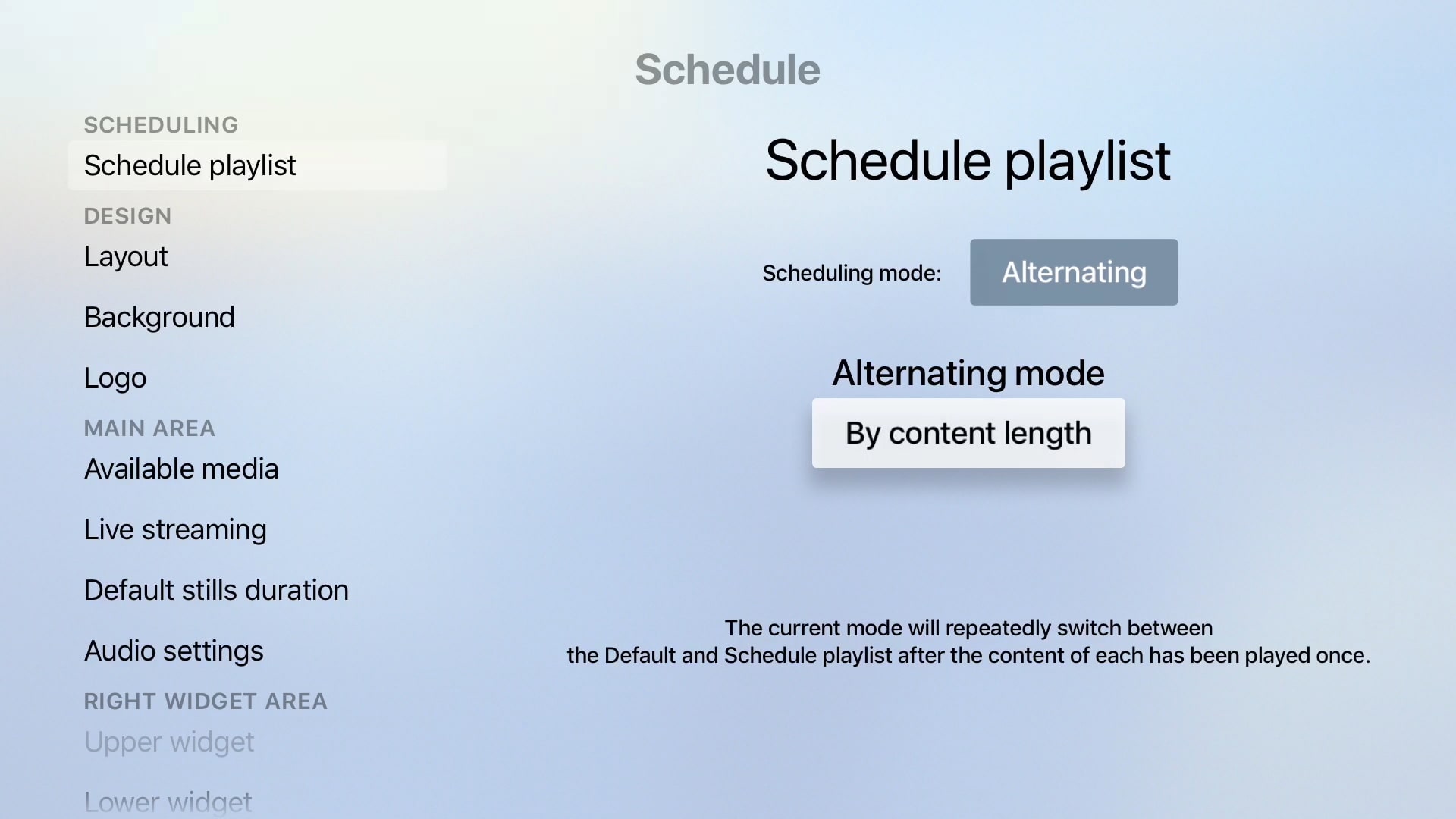 Schedule

SCHEDULING
Schedule playlist
DESIGN
Layout
Background
Logo
MAIN AREA
Available media
Live streaming
Default stills duration
Audio settings
RIGHT WIDGET AREA
Upper widget
Lower widget

Schedule playlist

Scheduling mode: Alternating

Alternating mode

By content length

The current mode will repeatedly switch between the Default and Schedule playlist after the content of each has been played once.